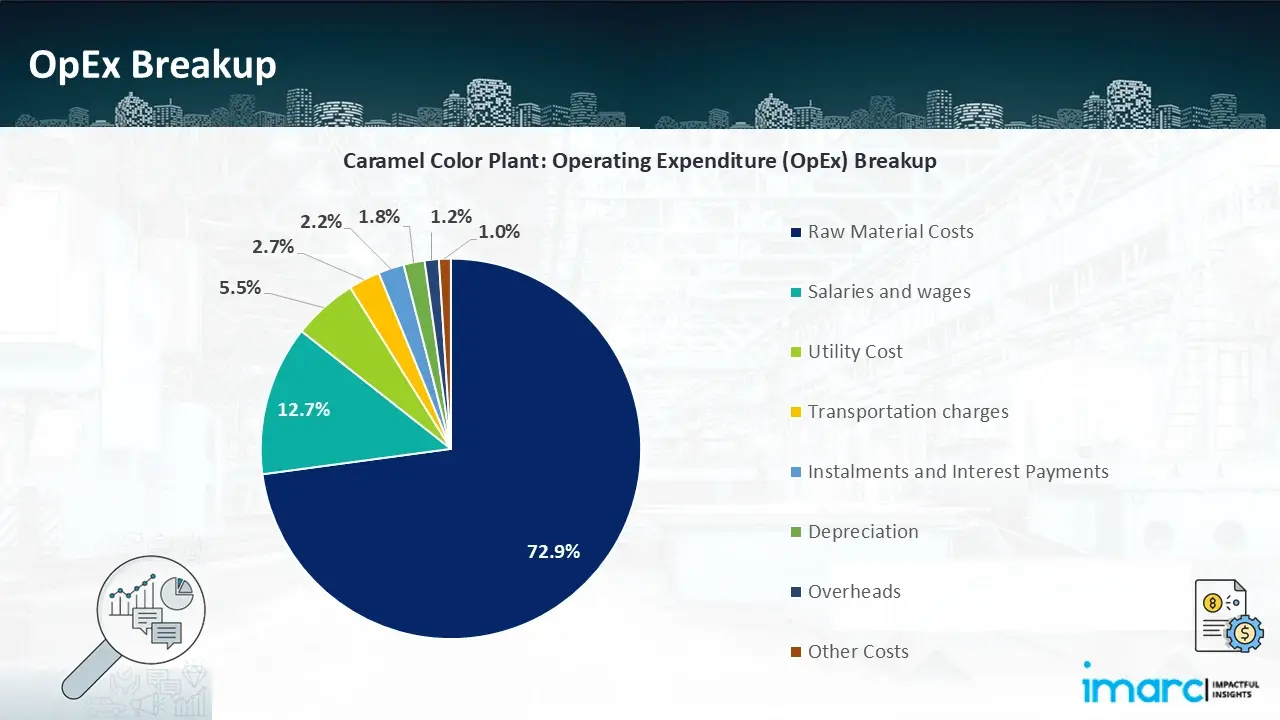 OpEx Breakup

Caramel Color Plant: Operating Expenditure (OpEx) Breakup

72.9%
12.7%
5.5%
2.7%
2.2%
1.8%
1.2%
1.0%

Raw Material Costs
Salaries and wages
Utility Cost
Transportation charges
Instalments and Interest Payments
Depreciation
Overheads
Other Costs

imarc IMPACTFUL INSIGHTS